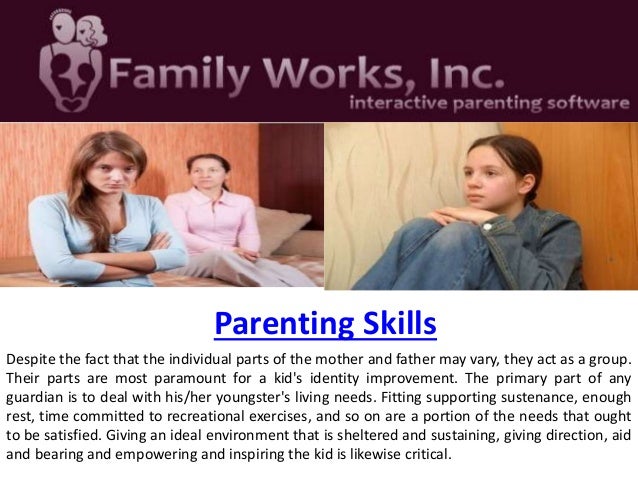 Family Works, Inc.
interactive parenting software

Parenting Skills

Despite the fact that the individual parts of the mother and father may vary, they act as a group. Their parts are most paramount for a kid's identity improvement. The primary part of any guardian is to deal with his/her youngster's living needs. Fitting supporting sustenance, enough rest, time committed to recreational exercises, and so on are a portion of the needs that ought to be satisfied. Giving an ideal environment that is sheltered and sustaining, giving direction, aid and bearing and empowering and inspiring the kid is likewise critical.